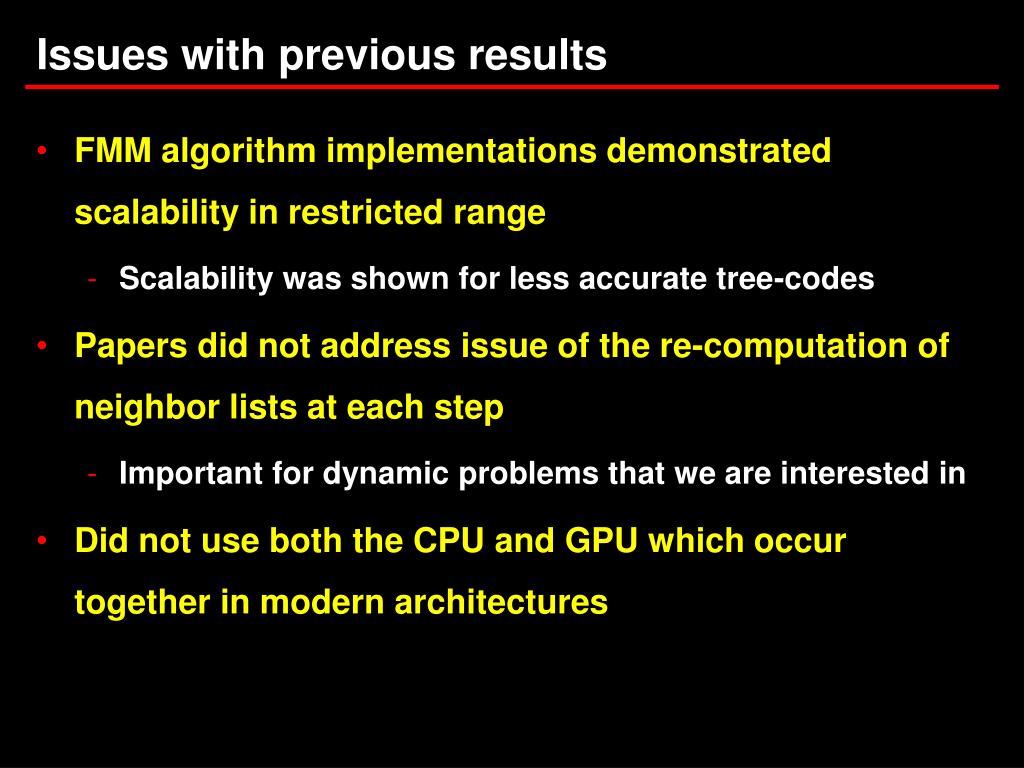 Issues with previous results

• FMM algorithm implementations demonstrated scalability in restricted range
  - Scalability was shown for less accurate tree-codes
• Papers did not address issue of the re-computation of neighbor lists at each step
  - Important for dynamic problems that we are interested in
• Did not use both the CPU and GPU which occur together in modern architectures